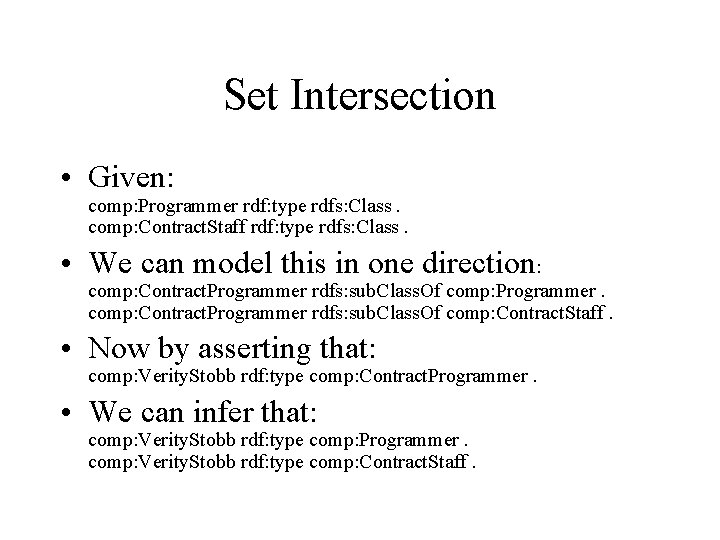 Set Intersection

• Given:
comp:Programmer rdf:type rdfs:Class .
comp:ContractStaff rdf:type rdfs:Class .

• We can model this in one direction:
comp:ContractProgrammer rdfs:subClassOf comp:Programmer .
comp:ContractProgrammer rdfs:subClassOf comp:ContractStaff .

• Now by asserting that:
comp:VerityStobb rdf:type comp:ContractProgrammer .

• We can infer that:
comp:VerityStobb rdf:type comp:Programmer .
comp:VerityStobb rdf:type comp:ContractStaff .